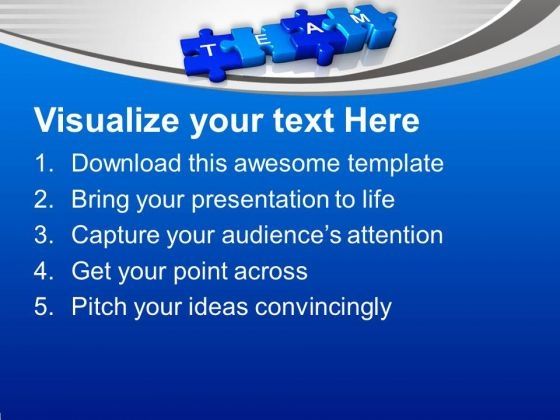 T E A M

Visualize your text Here

1. Download this awesome template
2. Bring your presentation to life
3. Capture your audience's attention
4. Get your point across
5. Pitch your ideas convincingly